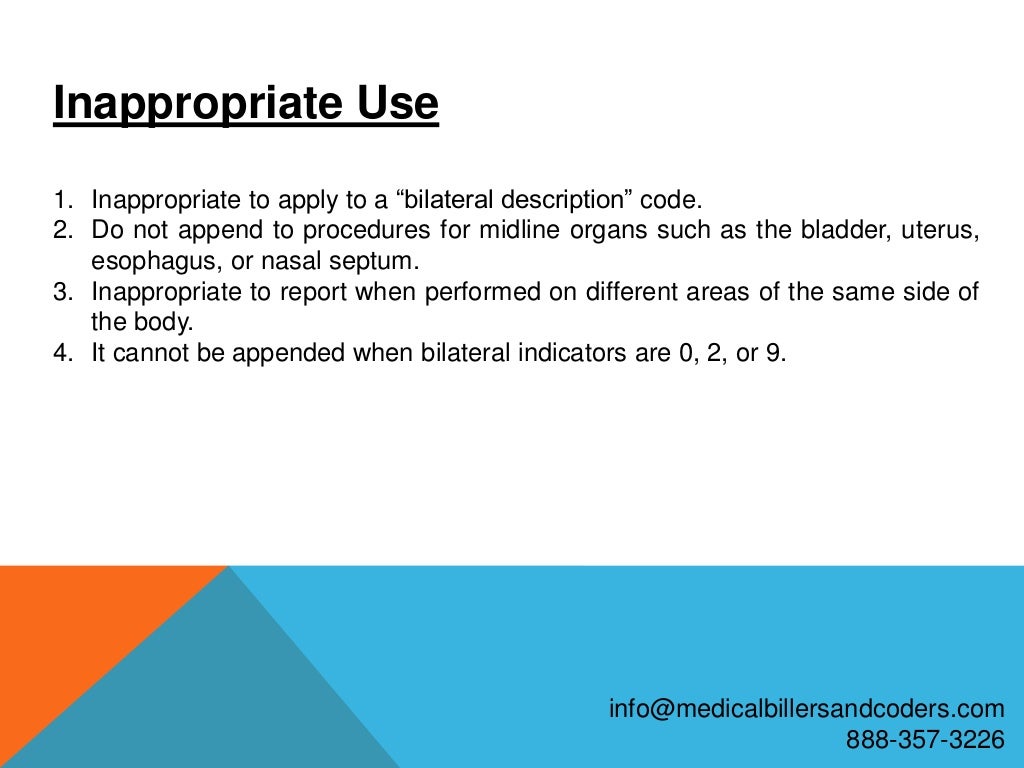 Inappropriate Use

1. Inappropriate to apply to a “bilateral description” code.
2. Do not append to procedures for midline organs such as the bladder, uterus, esophagus, or nasal septum.
3. Inappropriate to report when performed on different areas of the same side of the body.
4. It cannot be appended when bilateral indicators are 0, 2, or 9.

info@medicalbillersandcoders.com
888-357-3226